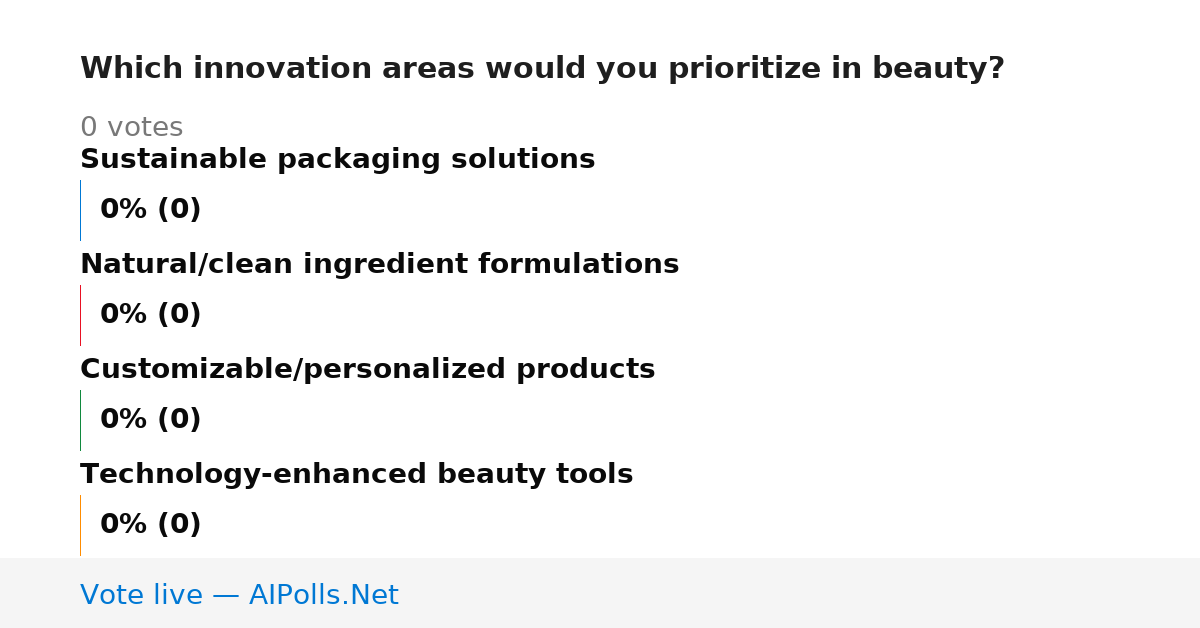 Which innovation areas would you prioritize in beauty?

0 votes

Sustainable packaging solutions

0% (0)

Natural/clean ingredient formulations

0% (0)

Customizable/personalized products

0% (0)

Technology-enhanced beauty tools

0% (0)

Vote live — AIPolls.Net